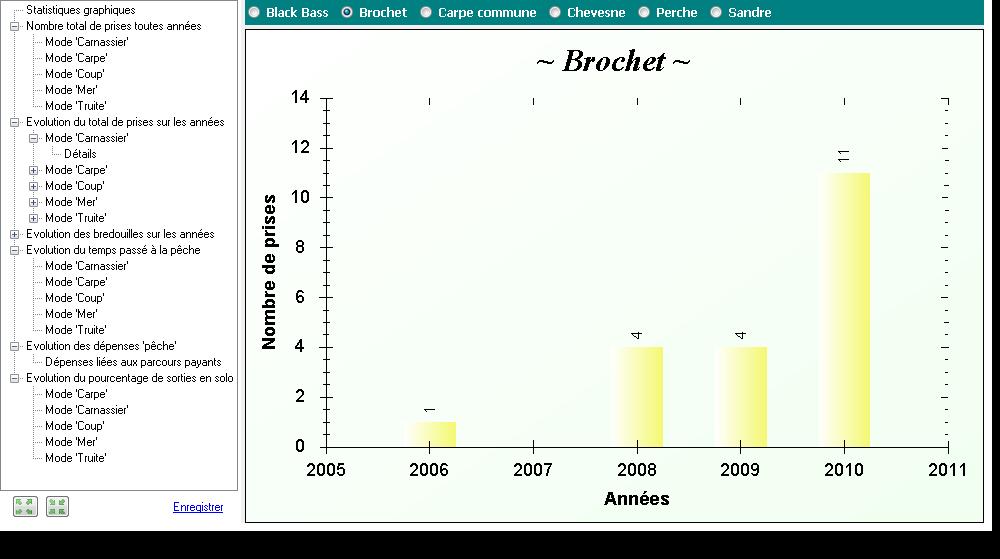 Statistiques graphiques
Nombre total de prises toutes années
Mode 'Carnassier'
Mode 'Carpe'
Mode 'Coup'
Mode 'Mer'
Mode 'Truite'
Evolution du total de prises sur les années
Mode 'Carnassier'
Détails
Mode 'Carpe'
Mode 'Coup'
Mode 'Mer'
Mode 'Truite'
Evolution des bredouilles sur les années
Evolution du temps passé à la pêche
Mode 'Carnassier'
Mode 'Carpe'
Mode 'Coup'
Mode 'Mer'
Mode 'Truite'
Evolution des dépenses 'pêche'
Dépenses liées aux parcours payants
Evolution du pourcentage de sorties en solo
Mode 'Carpe'
Mode 'Carnassier'
Mode 'Coup'
Mode 'Mer'
Mode 'Truite'

Enregistrer

Black Bass
Brochet
Carpe commune
Chevesne
Perche
Sandre

~ Brochet ~

Nombre de prises
14
12
10
8
6
4
2
0

1
4
4
11

2005
2006
2007
2008
2009
2010
2011
Années